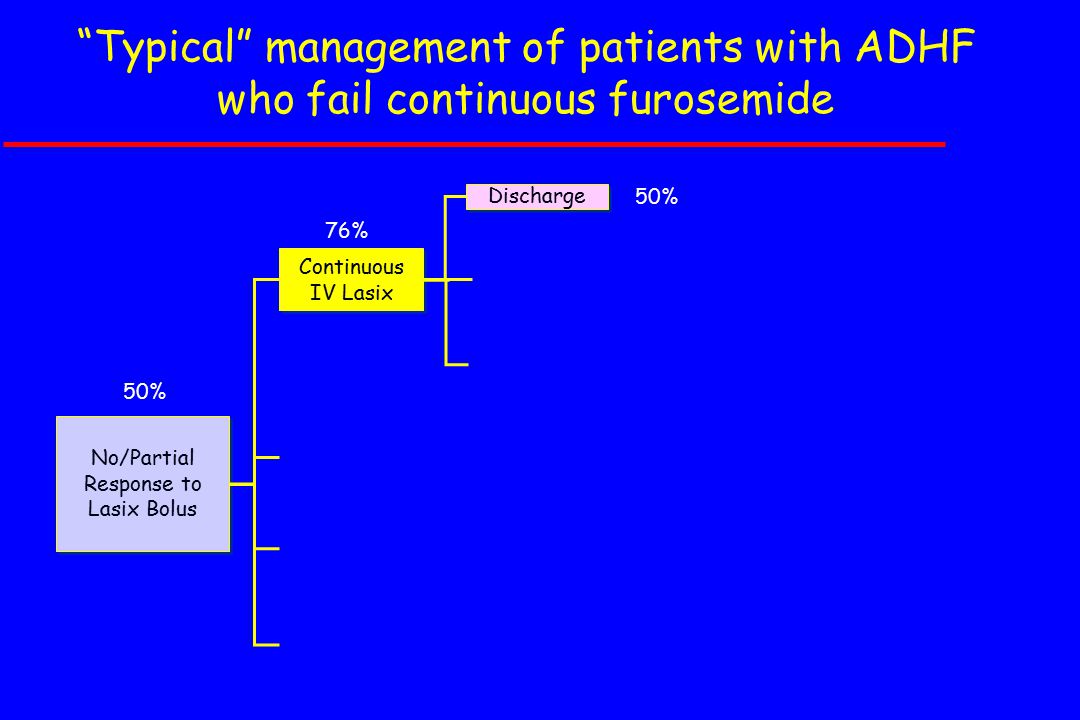 "Typical" management of patients with ADHF who fail continuous furosemide

50%

No/Partial Response to Lasix Bolus

76%

Continuous IV Lasix

Discharge

50%